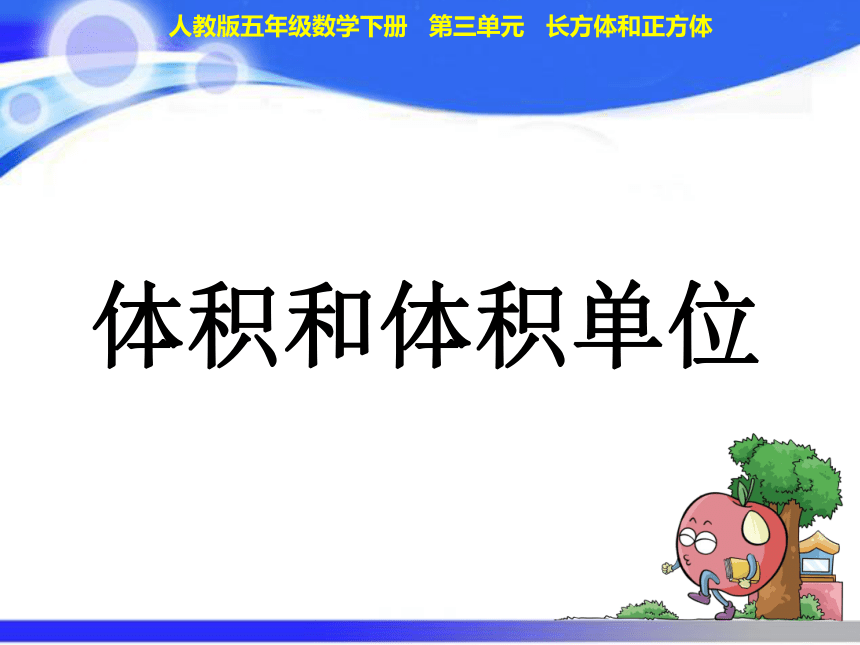 人教版五年级数学下册　第三单元　长方体和正方体

体积和体积单位